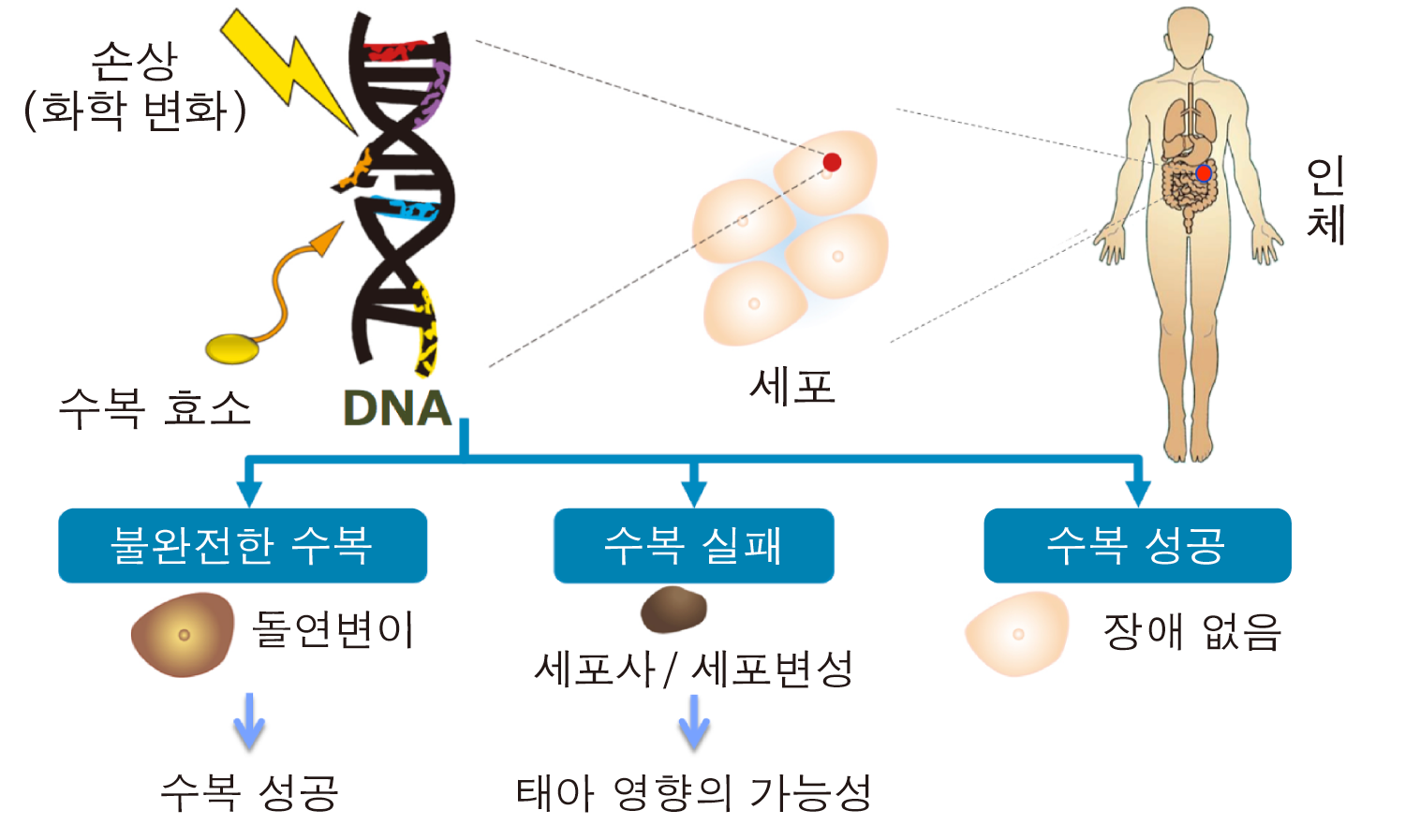 손상
(화학 변화)

수복 효소

DNA

세포

인체

불완전한 수복

돌연변이

수복 성공

수복 실패

세포사 / 세포변성

태아 영향의 가능성

수복 성공

장애 없음